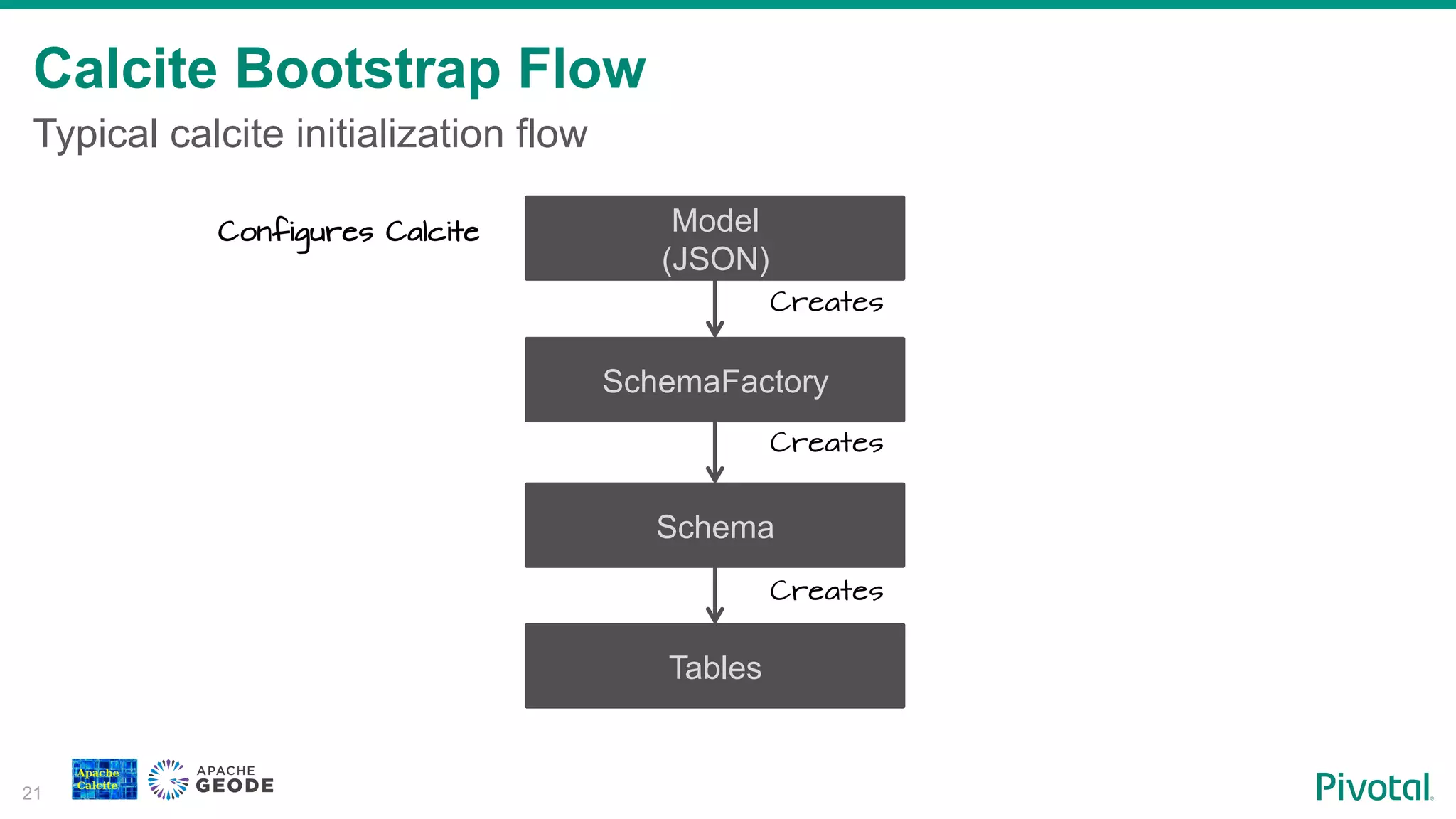 Calcite Bootstrap Flow

Typical calcite initialization flow

Configures Calcite

Model
(JSON)

Creates

SchemaFactory

Creates

Schema

Creates

Tables

21

Apache Calcite

APACHE GEODE

Pivotal